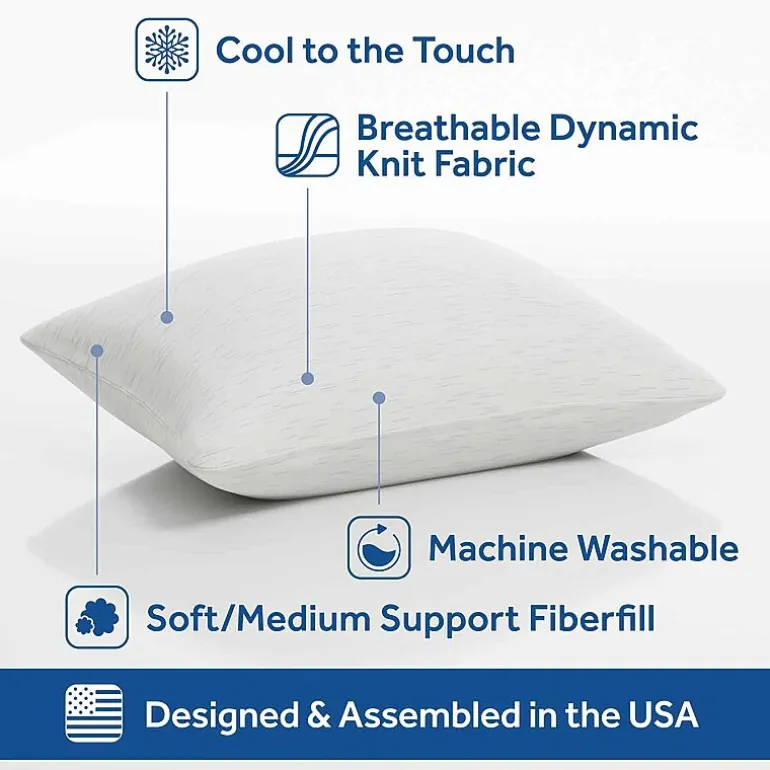 Cool to the Touch

Breathable Dynamic Knit Fabric

Machine Washable

Soft/Medium Support Fiberfill

Designed & Assembled in the USA